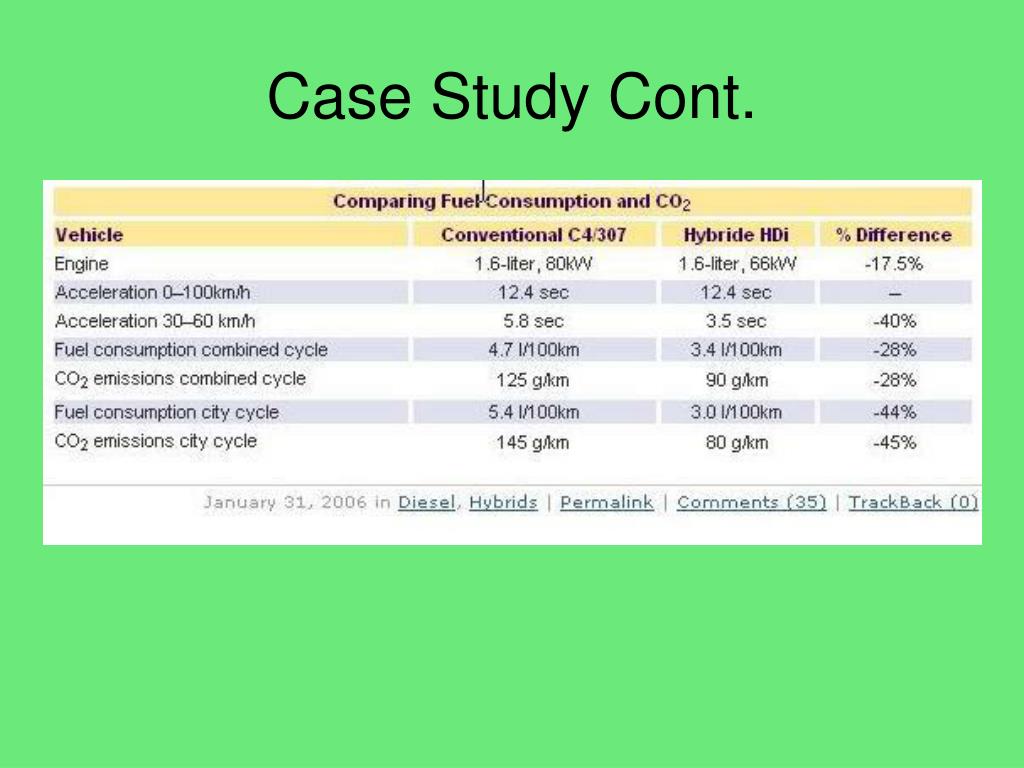 Case Study Cont.

Comparing Fuel Consumption and $CO_2$

| Vehicle | Conventional C4/307 | Hybride HDi | % Difference |
|---|---|---|---|
| Engine | 1.6-liter, 80kW | 1.6-liter, 66kW | -17.5% |
| Acceleration 0–100km/h | 12.4 sec | 12.4 sec | – |
| Acceleration 30–60 km/h | 5.8 sec | 3.5 sec | -40% |
| Fuel consumption combined cycle | 4.7 l/100km | 3.4 l/100km | -28% |
| $CO_2$ emissions combined cycle | 125 g/km | 90 g/km | -28% |
| Fuel consumption city cycle | 5.4 l/100km | 3.0 l/100km | -44% |
| $CO_2$ emissions city cycle | 145 g/km | 80 g/km | -45% |

January 31, 2006 in Diesel, Hybrids | Permalink | Comments (35) | TrackBack (0)